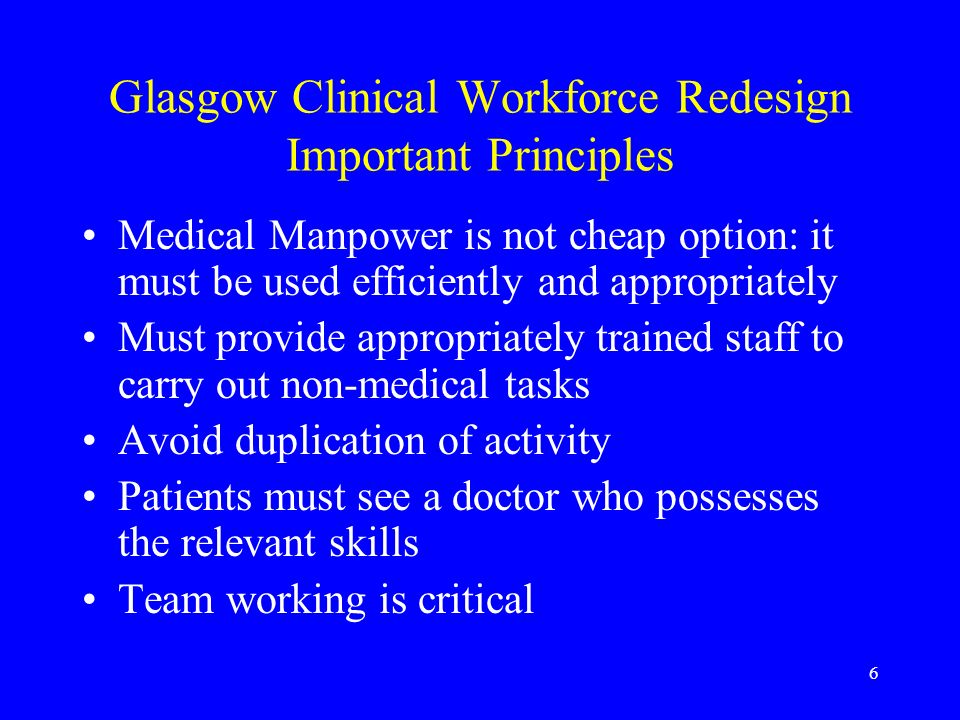 Glasgow Clinical Workforce Redesign
Important Principles

• Medical Manpower is not cheap option: it must be used efficiently and appropriately
• Must provide appropriately trained staff to carry out non-medical tasks
• Avoid duplication of activity
• Patients must see a doctor who possesses the relevant skills
• Team working is critical

6